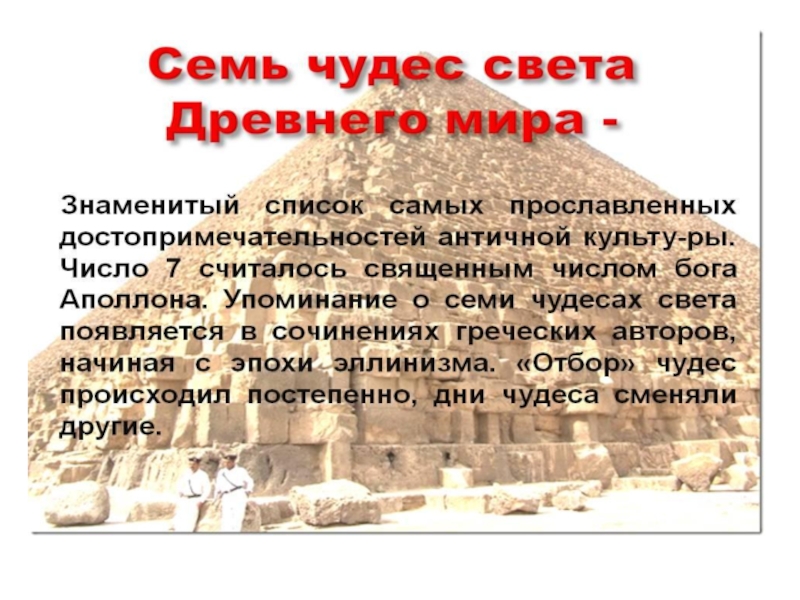 Семь чудес света Древнего мира -

Знаменитый список самых прославленных достопримечательностей античной культу-ры. Число 7 считалось священным числом бога Аполлона. Упоминание о семи чудесах света появляется в сочинениях греческих авторов, начиная с эпохи эллинизма. «Отбор» чудес происходил постепенно, дни чудеса сменяли другие.